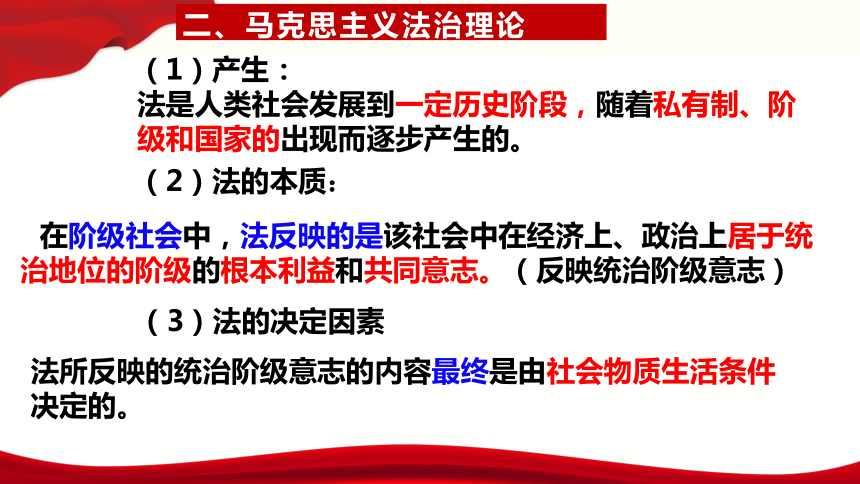 二、马克思主义法治理论

（1）产生：

法是人类社会发展到一定历史阶段，随着私有制、阶级和国家的出现而逐步产生的。

（2）法的本质：

在阶级社会中，法反映的是该社会中在经济上、政治上居于统治地位的阶级的根本利益和共同意志。（反映统治阶级意志）

（3）法的决定因素

法所反映的统治阶级意志的内容最终是由社会物质生活条件决定的。